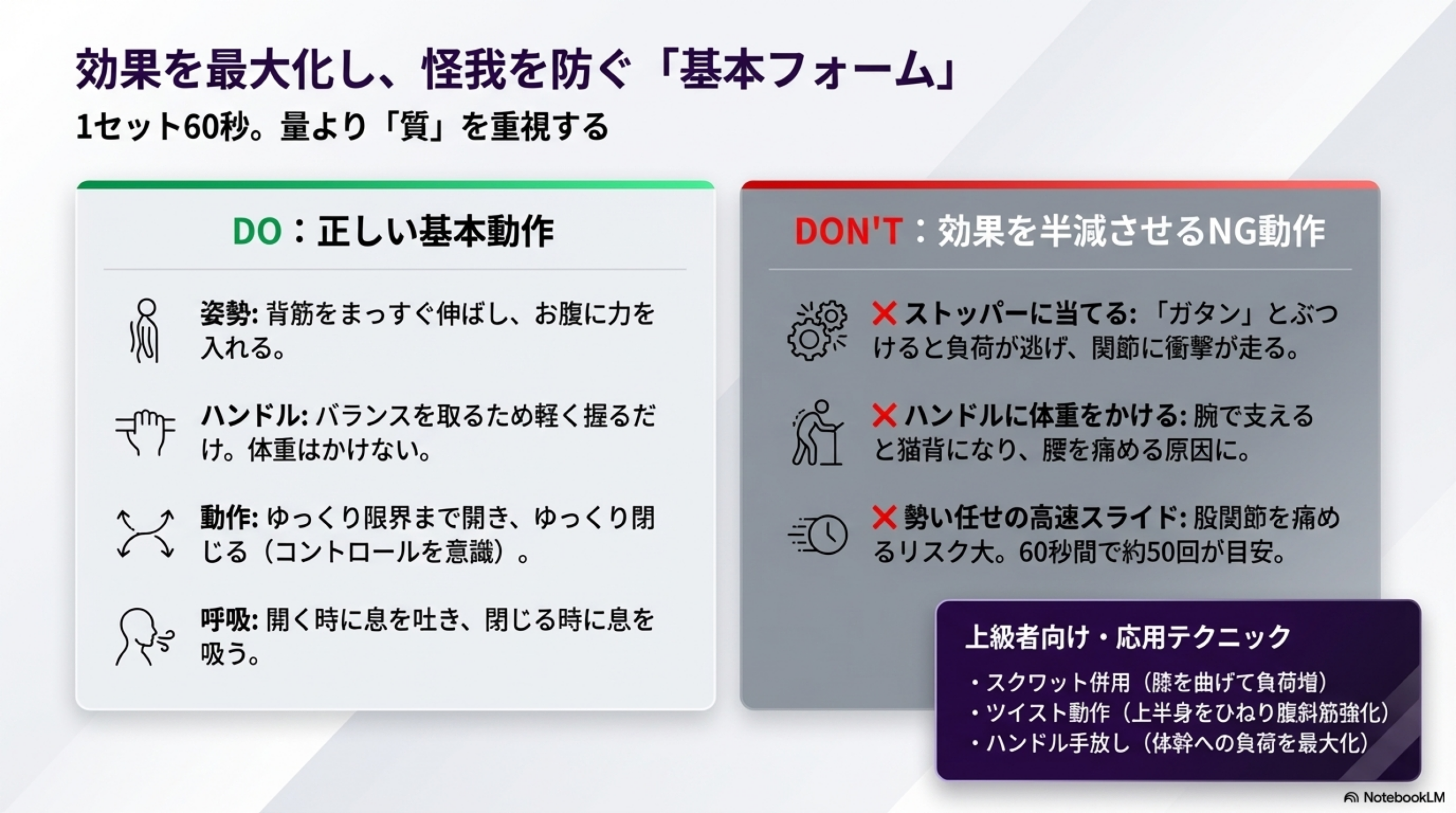 効果を最大化し、怪我を防ぐ「基本フォーム」
1セット60秒。量より「質」を重視する

DO：正しい基本動作

姿勢: 背筋をまっすぐ伸ばし、お腹に力を入れる。

ハンドル: バランスを取るため軽く握るだけ。体重はかけない。

動作: ゆっくり限界まで開き、ゆっくり閉じる（コントロールを意識）。

呼吸: 開く時に息を吐き、閉じる時に息を吸う。

DON'T：効果を半減させるNG動作

✕ ストッパーに当てる: 「ガタン」とぶつけると負荷が逃げ、関節に衝撃が走る。

✕ ハンドルに体重をかける: 腕で支えると猫背になり、腰を痛める原因に。

✕ 勢い任せの高速スライド: 股関節を痛めるリスク大。60秒間で約50回が目安。

上級者向け・応用テクニック
・スクワット併用（膝を曲げて負荷増）
・ツイスト動作（上半身をひねり腹斜筋強化）
・ハンドル手放し（体幹への負荷を最大化）

NotebookLM